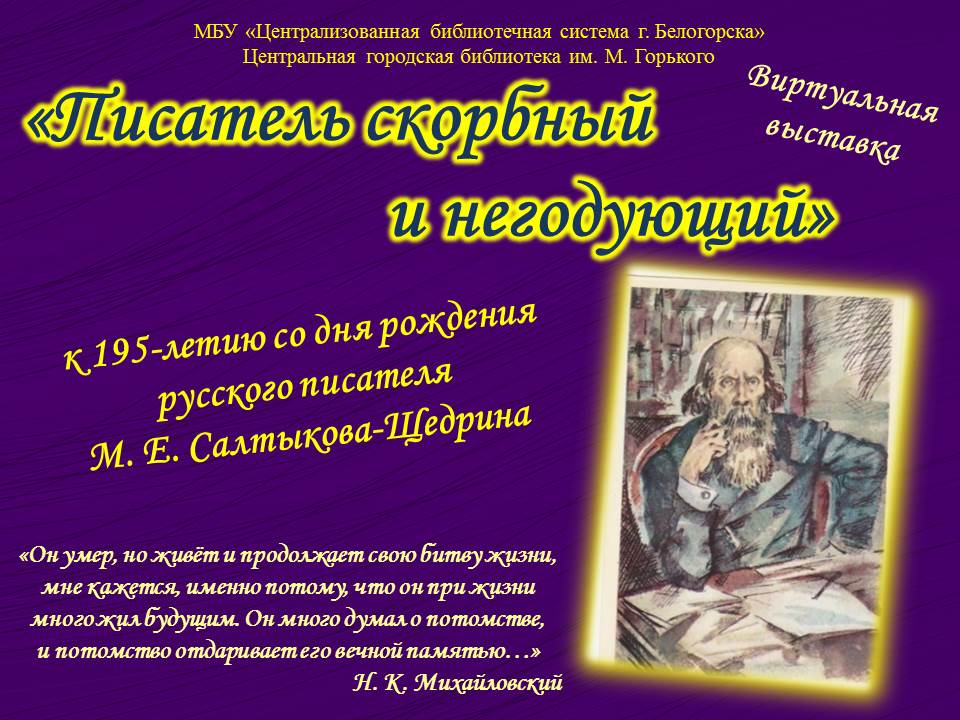 МБУ «Централизованная библиотечная система г. Белогорска»
Центральная городская библиотека им. М. Горького

«Писатель скорбный и негодующий»

Виртуальная выставка

к 195-летию со дня рождения русского писателя М. Е. Салтыкова-Щедрина

«Он умер, но живёт и продолжает свою битву жизни, мне кажется, именно потому, что он при жизни много жил будущим. Он много думал о потомстве, и потомство отдаривает его вечной памятью…»
Н. К. Михайловский